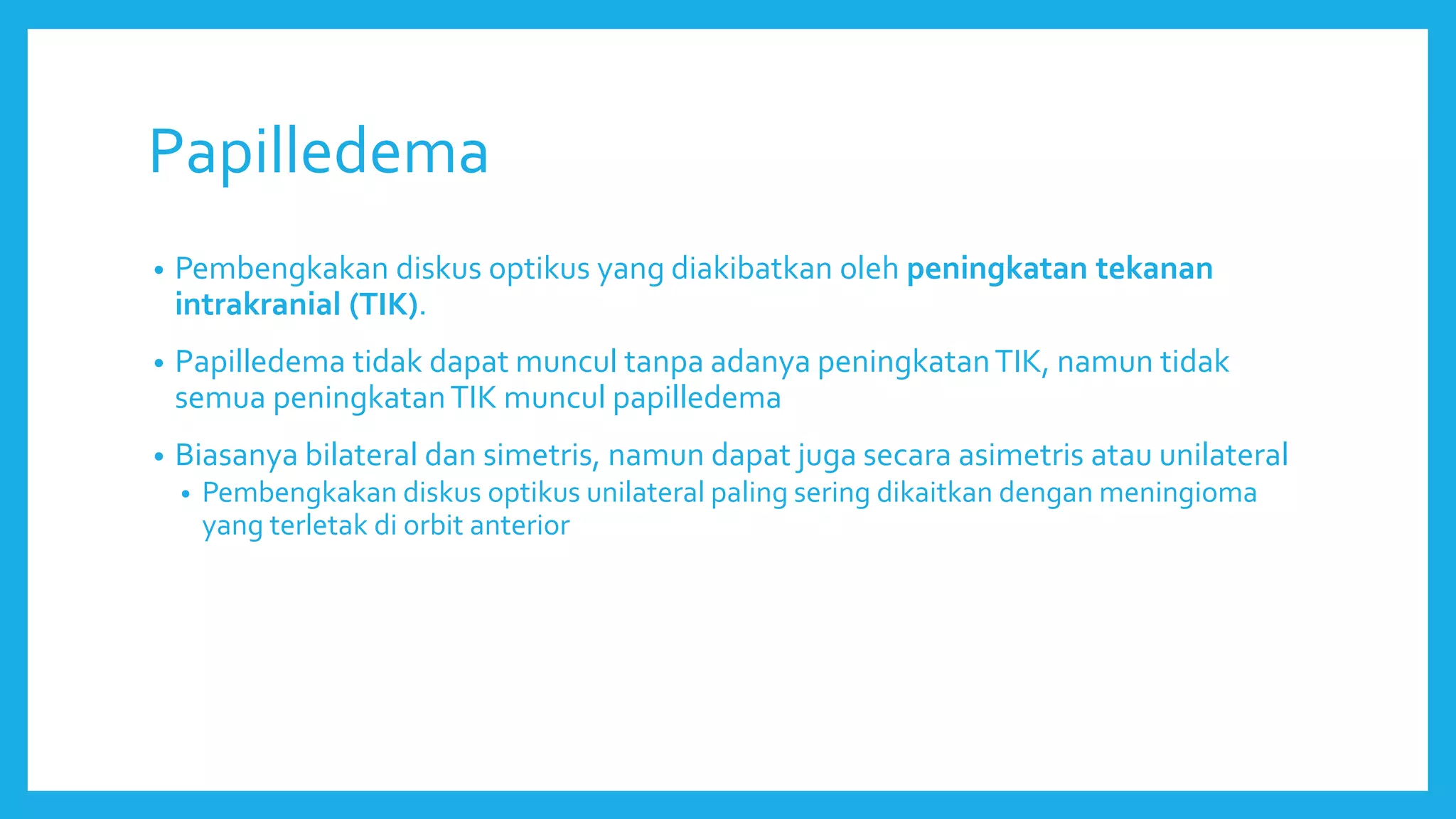 Papilledema

• Pembengkakan diskus optikus yang diakibatkan oleh peningkatan tekanan intrakranial (TIK).

• Papilledema tidak dapat muncul tanpa adanya peningkatan TIK, namun tidak semua peningkatan TIK muncul papilledema

• Biasanya bilateral dan simetris, namun dapat juga secara asimetris atau unilateral
  • Pembengkakan diskus optikus unilateral paling sering dikaitkan dengan meningioma yang terletak di orbit anterior